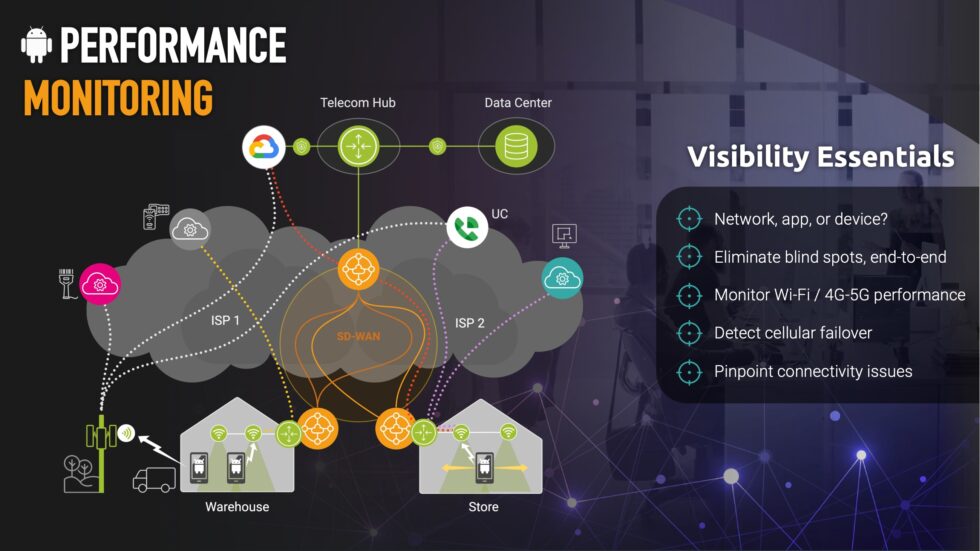 PERFORMANCE MONITORING

Telecom Hub

Data Center

UC

ISP 1

SD-WAN

ISP 2

Warehouse

Store

Visibility Essentials

Network, app, or device?

Eliminate blind spots, end-to-end

Monitor Wi-Fi / 4G-5G performance

Detect cellular failover

Pinpoint connectivity issues